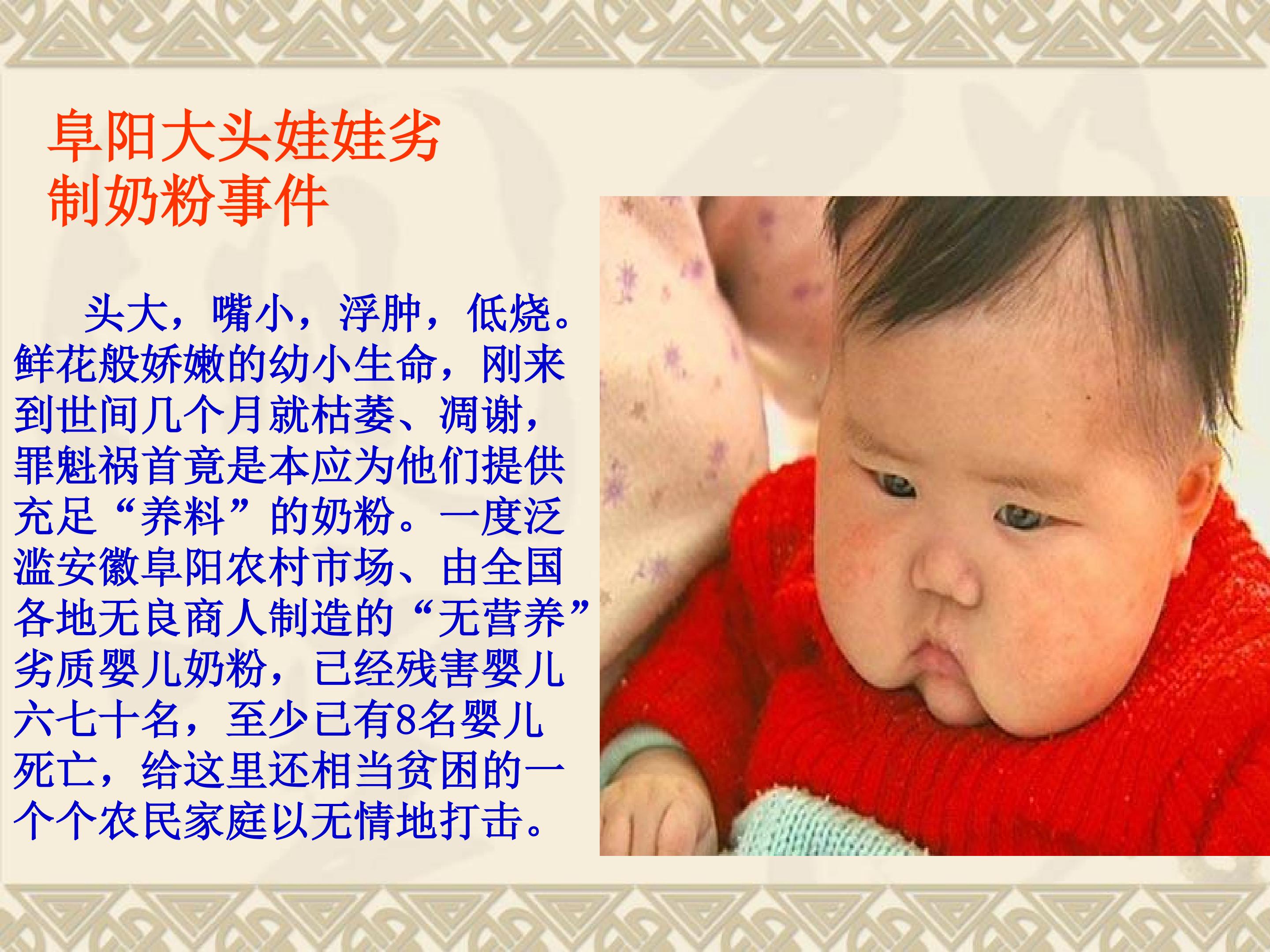 阜阳大头娃娃劣制奶粉事件

头大，嘴小，浮肿，低烧。鲜花般娇嫩的幼小生命，刚来到世间几个月就枯萎、凋谢，罪魁祸首竟是本应为他们提供充足“养料”的奶粉。一度泛滥安徽阜阳农村市场、由全国各地无良商人制造的“无营养”劣质婴儿奶粉，已经残害婴儿六七十名，至少已有8名婴儿死亡，给这里还相当贫困的一个个农民家庭以无情地打击。